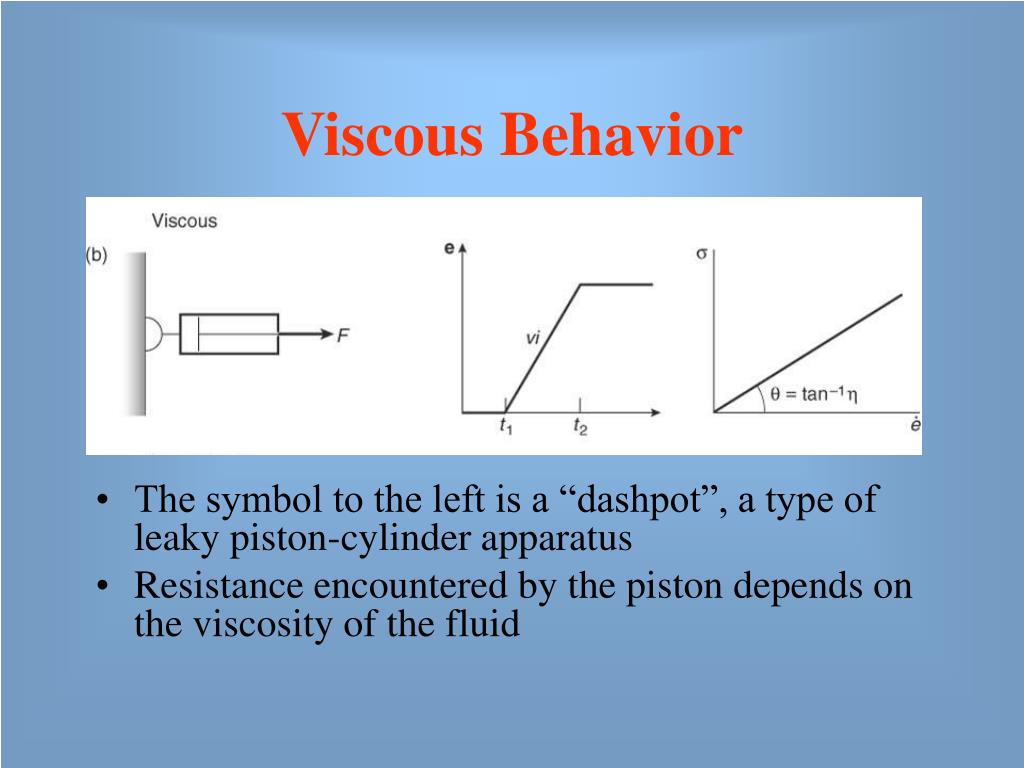 Viscous Behavior

Viscous

(b)

$F$

$e$

$vi$

$t_1$

$t_2$

$\sigma$

$\theta = \tan^{-1}\eta$

$\dot{e}$

• The symbol to the left is a “dashpot”, a type of leaky piston-cylinder apparatus
• Resistance encountered by the piston depends on the viscosity of the fluid